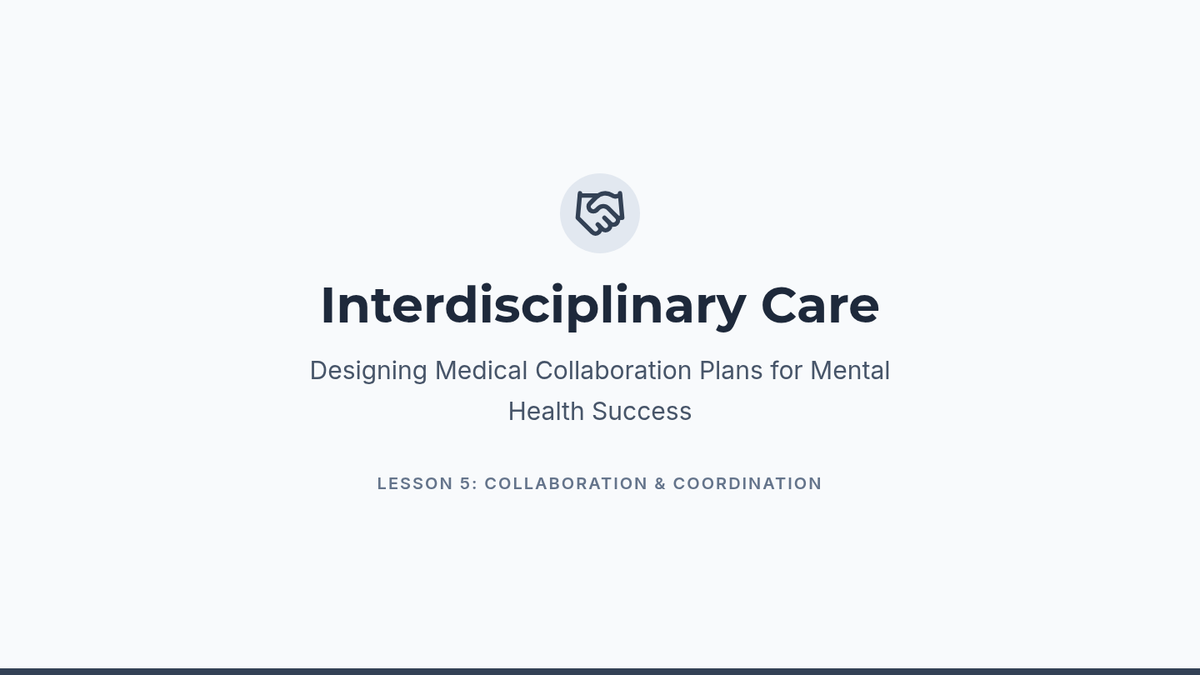 Interdisciplinary Care

Designing Medical Collaboration Plans for Mental Health Success

LESSON 5: COLLABORATION & COORDINATION